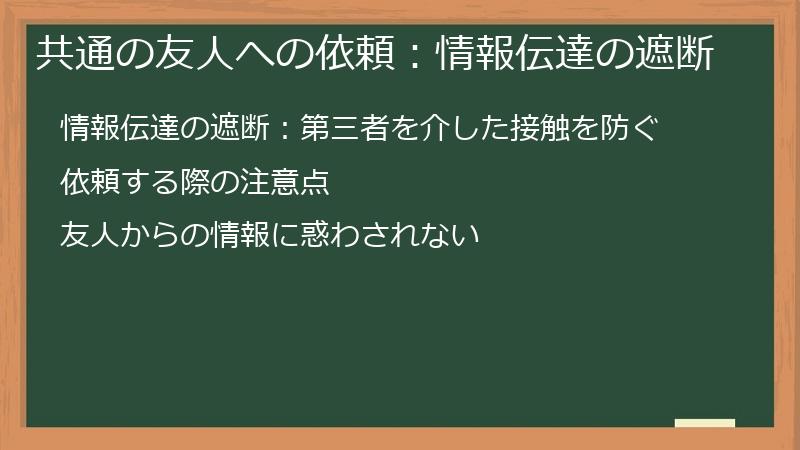 共通の友人への依頼：情報伝達の遮断

情報伝達の遮断：第三者を介した接触を防ぐ

依頼する際の注意点

友人からの情報に惑わされない